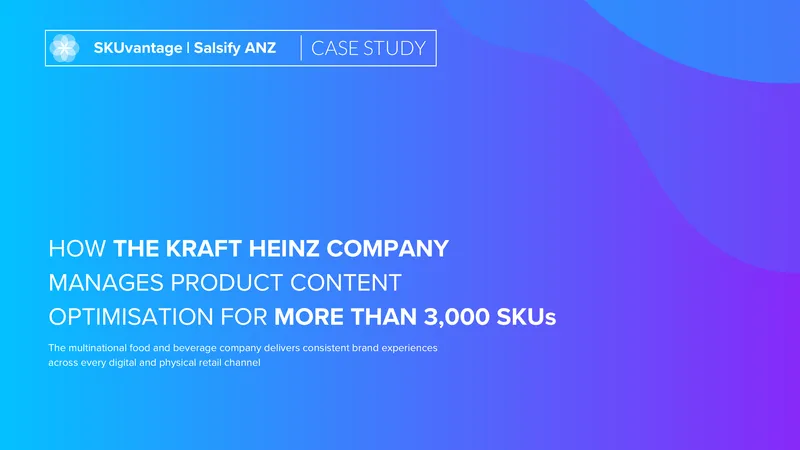 SKUvantage | Salsify ANZ | CASE STUDY

HOW THE KRAFT HEINZ COMPANY MANAGES PRODUCT CONTENT OPTIMISATION FOR MORE THAN 3,000 SKUs

The multinational food and beverage company delivers consistent brand experiences across every digital and physical retail channel